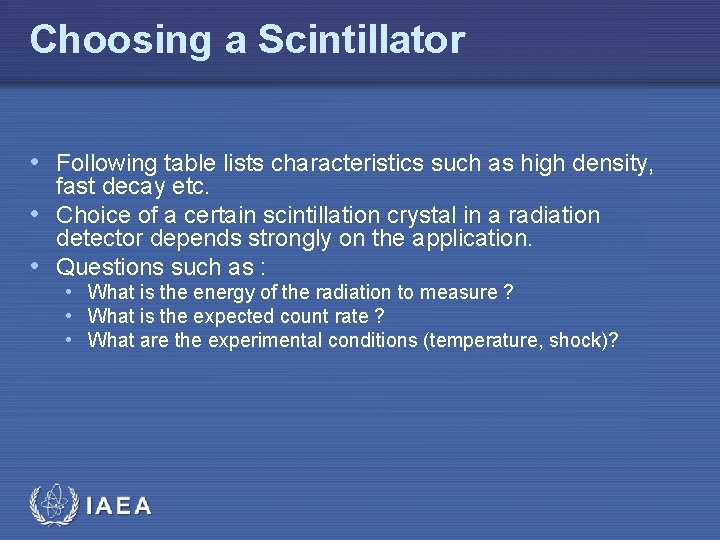 Choosing a Scintillator

• Following table lists characteristics such as high density, fast decay etc.
• Choice of a certain scintillation crystal in a radiation detector depends strongly on the application.
• Questions such as :
  • What is the energy of the radiation to measure ?
  • What is the expected count rate ?
  • What are the experimental conditions (temperature, shock)?

IAEA